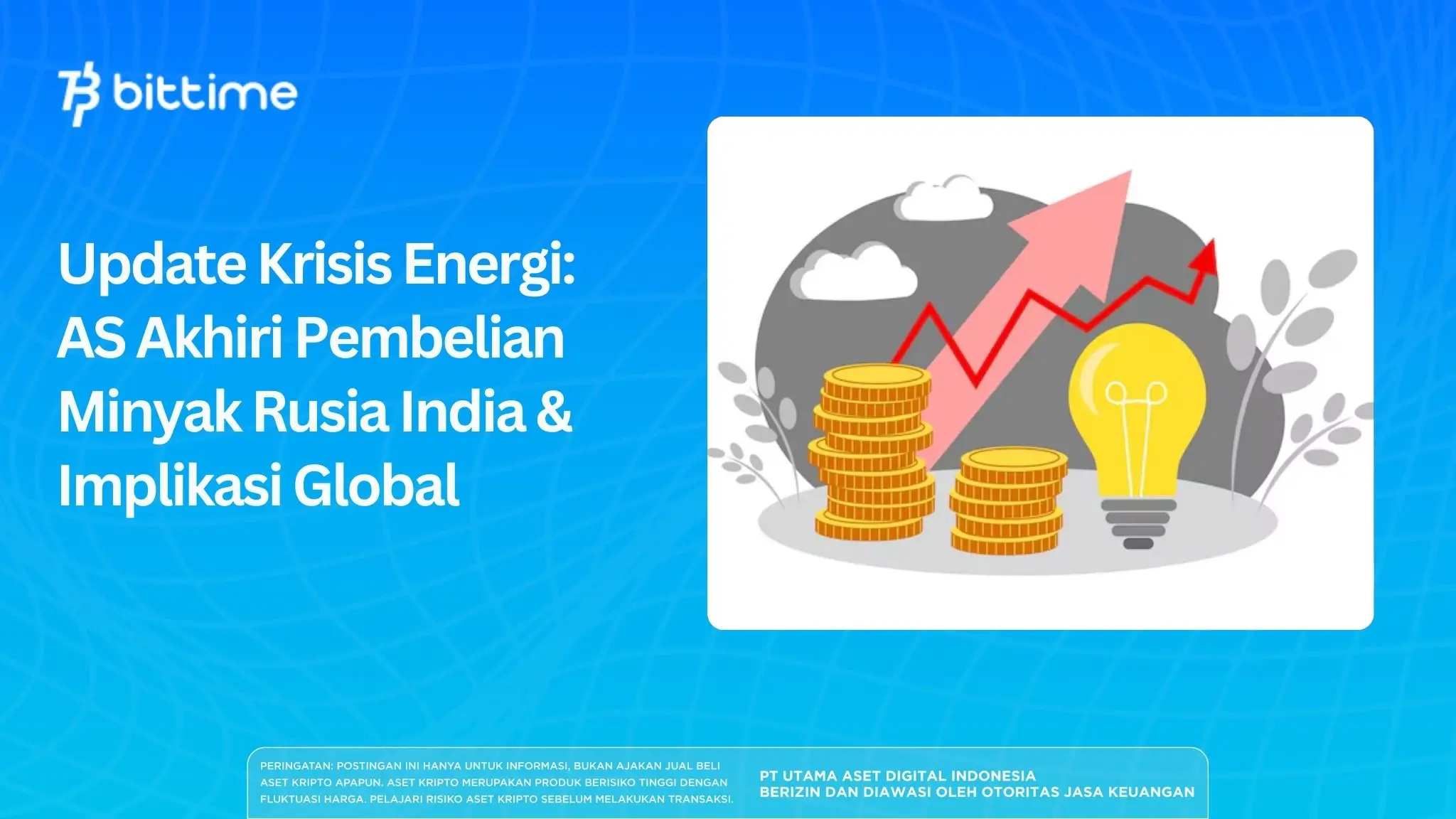 bittime

Update Krisis Energi: AS Akhiri Pembelian Minyak Rusia India & Implikasi Global

PERINGATAN: POSTINGAN INI HANYA UNTUK INFORMASI, BUKAN AJAKAN JUAL BELI ASET KRIPTO APAPUN. ASET KRIPTO MERUPAKAN PRODUK BERISIKO TINGGI DENGAN FLUKTUASI HARGA. PELAJARI RISIKO ASET KRIPTO SEBELUM MELAKUKAN TRANSAKSI.

PT UTAMA ASET DIGITAL INDONESIA
BERIZIN DAN DIAWASI OLEH OTORITAS JASA KEUANGAN